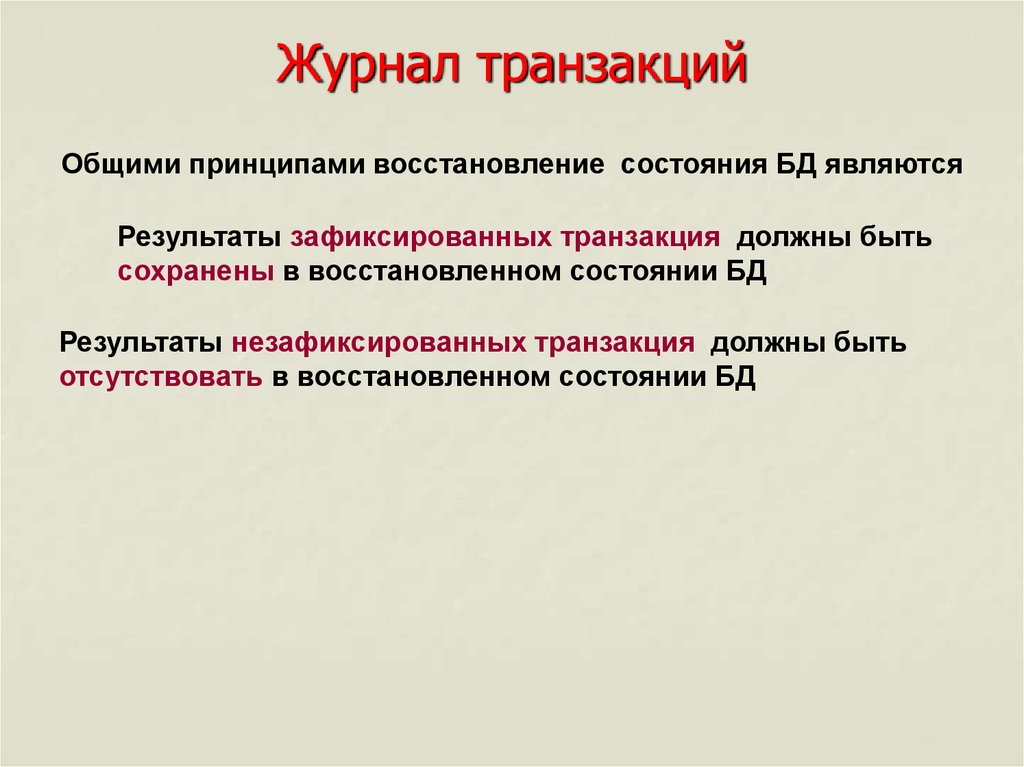 Журнал транзакций

Общими принципами восстановление состояния БД являются

Результаты зафиксированных транзакция должны быть сохранены в восстановленном состоянии БД

Результаты незафиксированных транзакция должны быть отсутствовать в восстановленном состоянии БД